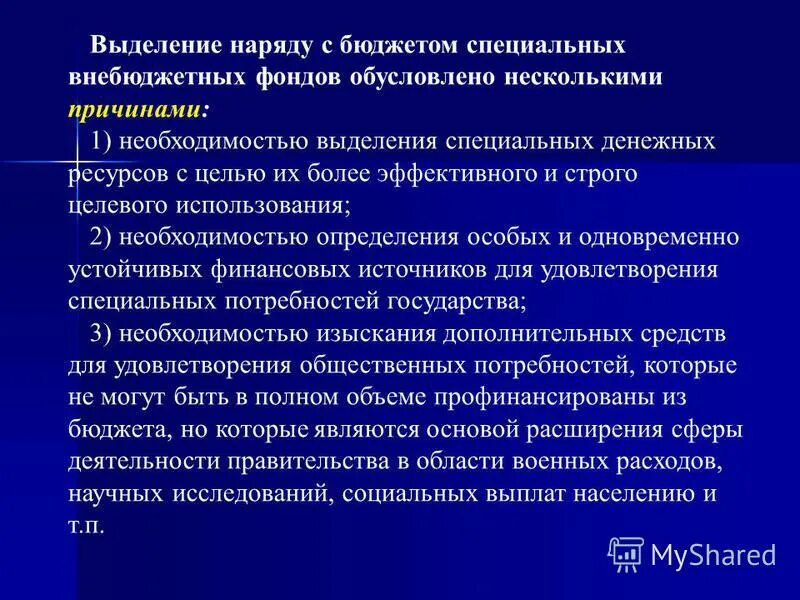 Выделение наряду с бюджетом специальных внебюджетных фондов обусловлено несколькими причинами:

1) необходимостью выделения специальных денежных ресурсов с целью их более эффективного и строго целевого использования;

2) необходимостью определения особых и одновременно устойчивых финансовых источников для удовлетворения специальных потребностей государства;

3) необходимостью изыскания дополнительных средств для удовлетворения общественных потребностей, которые не могут быть в полном объеме профинансированы из бюджета, но которые являются основой расширения сферы деятельности правительства в области военных расходов, научных исследований, социальных выплат населению и т.п.

MyShared